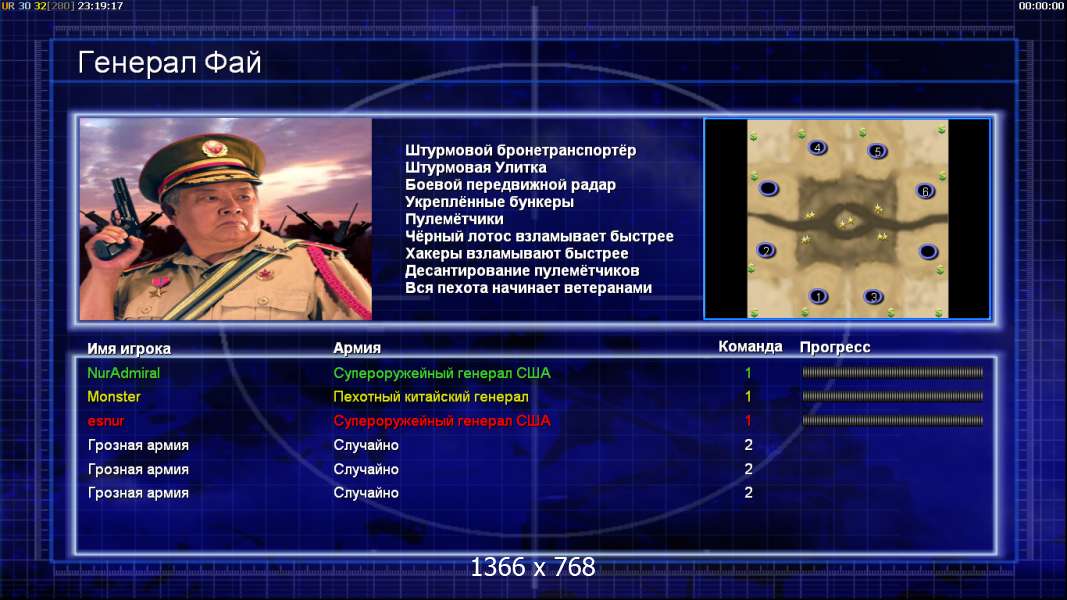 UR 30 32[280] 23:19:17

00:00:00

Генерал Фай

Штурмовой бронетранспортёр
Штурмовая Улитка
Боевой передвижной радар
Укреплённые бункеры
Пулемётчики
Чёрный лотос взламывает быстрее
Хакеры взламывают быстрее
Десантирование пулемётчиков
Вся пехота начинает ветеранами

4
5
6
2
1
3

| Имя игрока | Армия | Команда | Прогресс |
|---|---|---|---|
| NurAdmiral | Супероружейный генерал США | 1 | |
| Monster | Пехотный китайский генерал | 1 | |
| esnur | Супероружейный генерал США | 1 | |
| Грозная армия | Случайно | 2 | |
| Грозная армия | Случайно | 2 | |
| Грозная армия | Случайно | 2 | |

1366 x 768